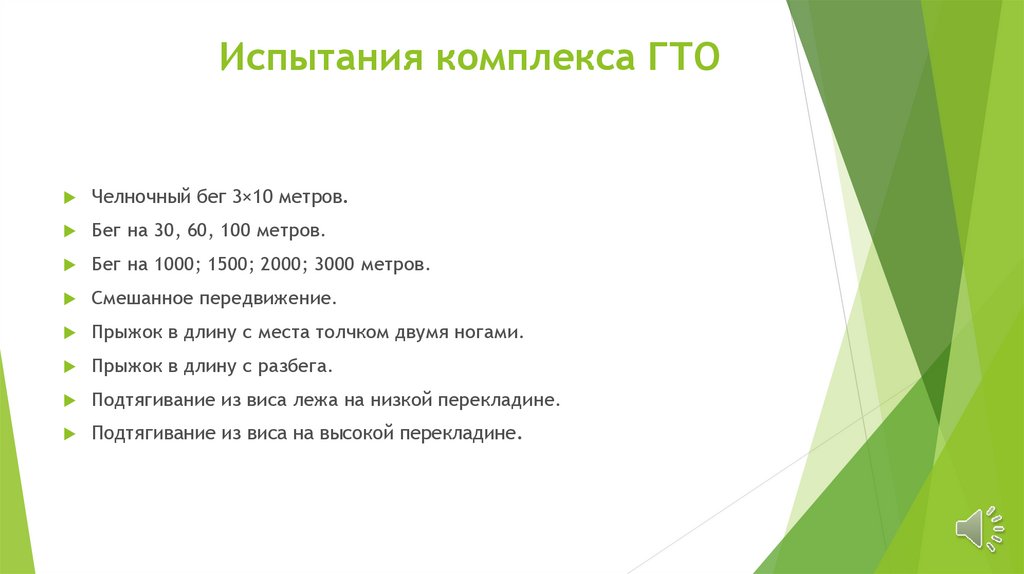 Испытания комплекса ГТО

Челночный бег 3×10 метров.

Бег на 30, 60, 100 метров.

Бег на 1000; 1500; 2000; 3000 метров.

Смешанное передвижение.

Прыжок в длину с места толчком двумя ногами.

Прыжок в длину с разбега.

Подтягивание из виса лежа на низкой перекладине.

Подтягивание из виса на высокой перекладине.